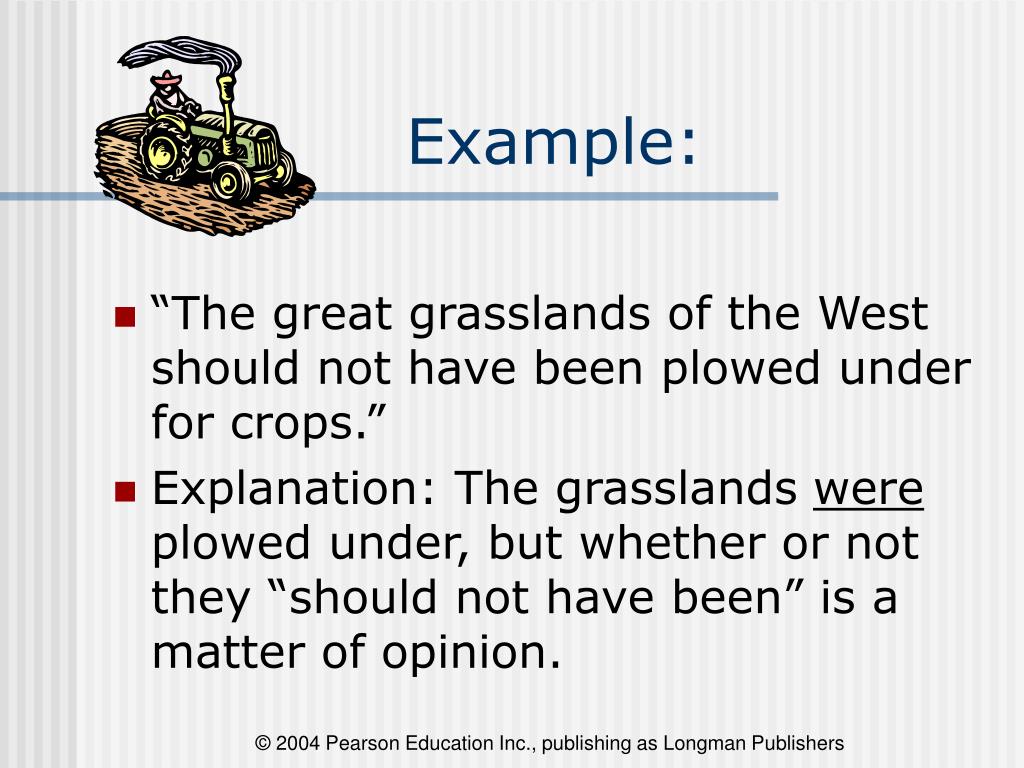 Example:

“The great grasslands of the West should not have been plowed under for crops.”

Explanation: The grasslands were plowed under, but whether or not they “should not have been” is a matter of opinion.

© 2004 Pearson Education Inc., publishing as Longman Publishers